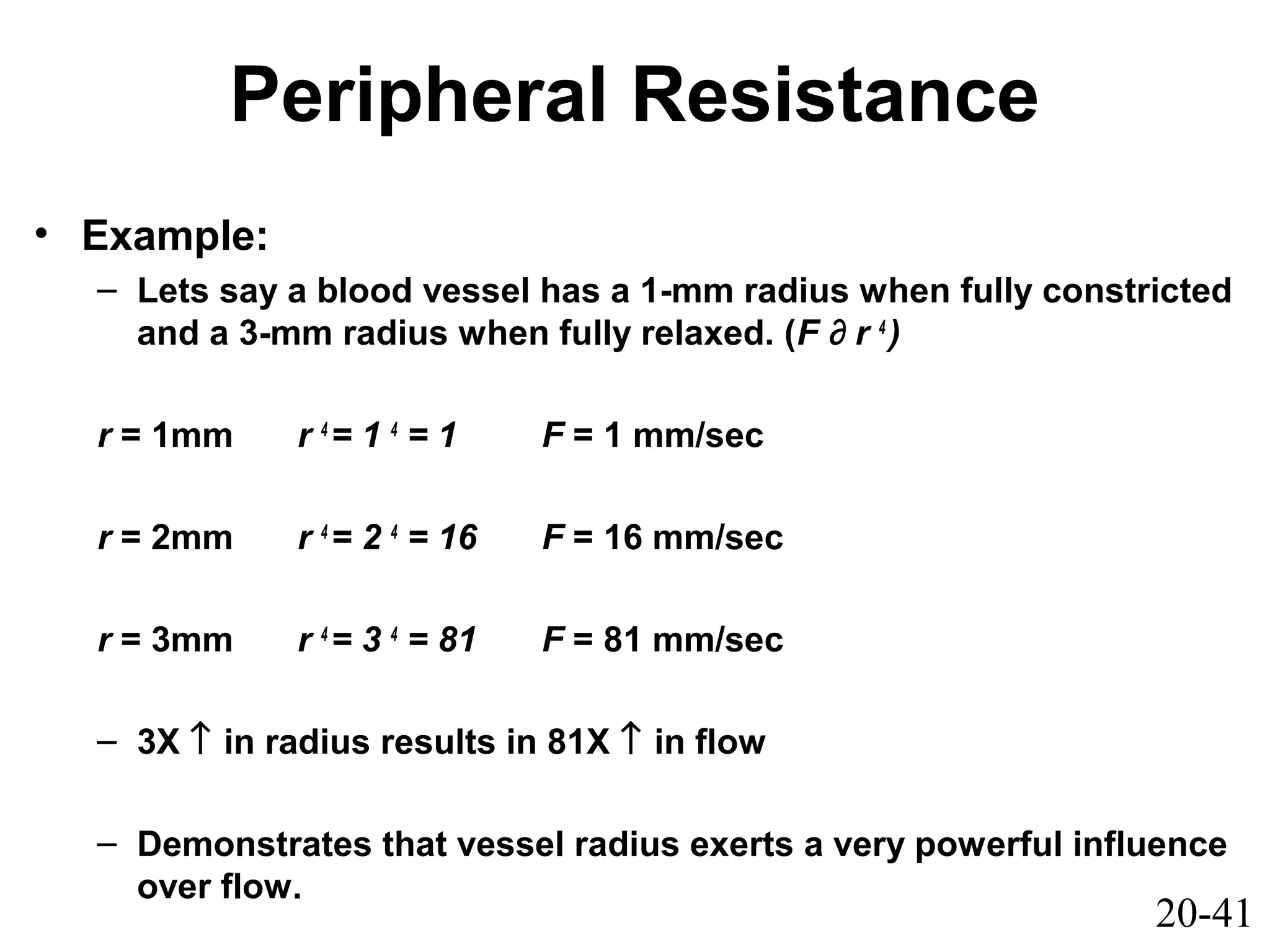 Peripheral Resistance

• Example:

– Lets say a blood vessel has a 1-mm radius when fully constricted and a 3-mm radius when fully relaxed. ($F \partial r^4$)

$r$ = 1mm  $r^4 = 1^4 = 1$  $F$ = 1 mm/sec

$r$ = 2mm  $r^4 = 2^4 = 16$  $F$ = 16 mm/sec

$r$ = 3mm  $r^4 = 3^4 = 81$  $F$ = 81 mm/sec

– 3X ↑ in radius results in 81X ↑ in flow

– Demonstrates that vessel radius exerts a very powerful influence over flow.

20-41